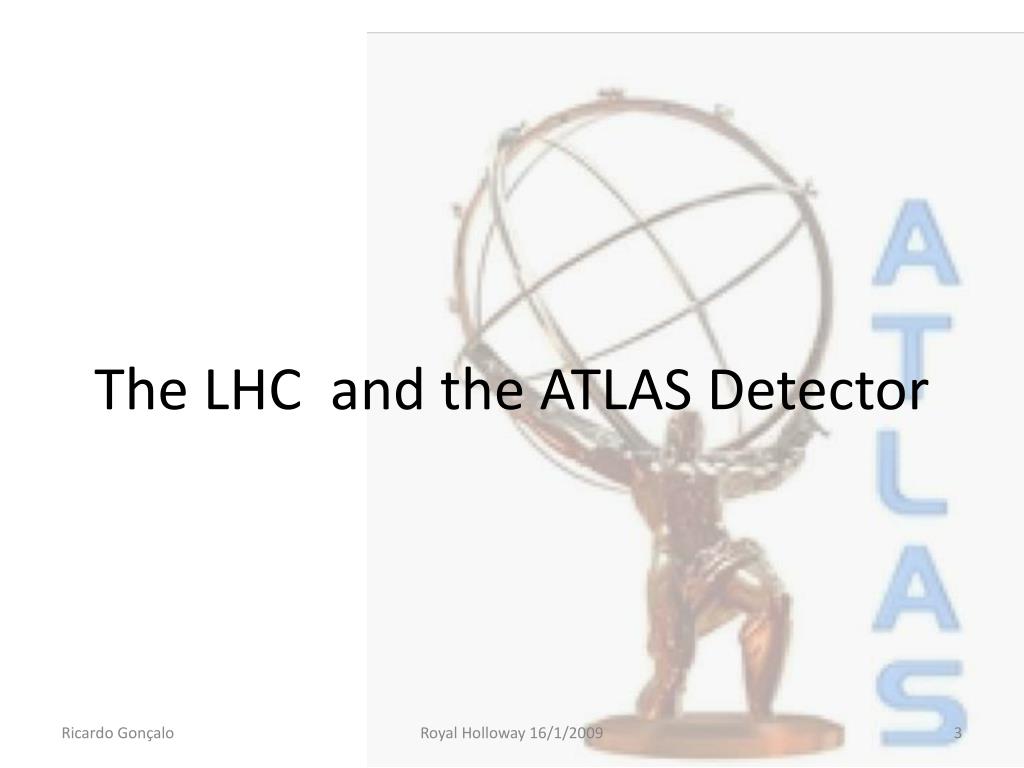 ATLAS

The LHC and the ATLAS Detector

Ricardo Gonçalo

Royal Holloway 16/1/2009

3